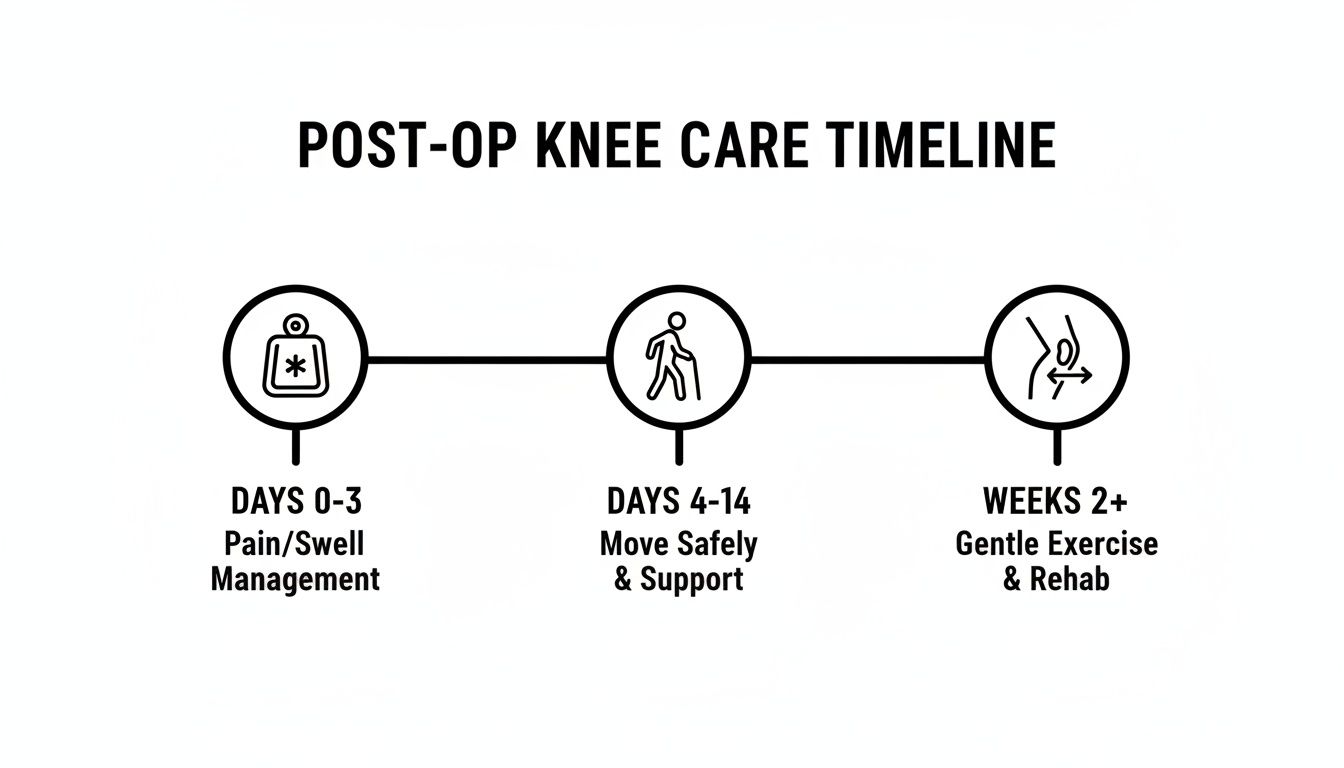 POST-OP KNEE CARE TIMELINE

DAYS 0-3
Pain/Swell Management

DAYS 4-14
Move Safely & Support

WEEKS 2+
Gentle Exercise & Rehab